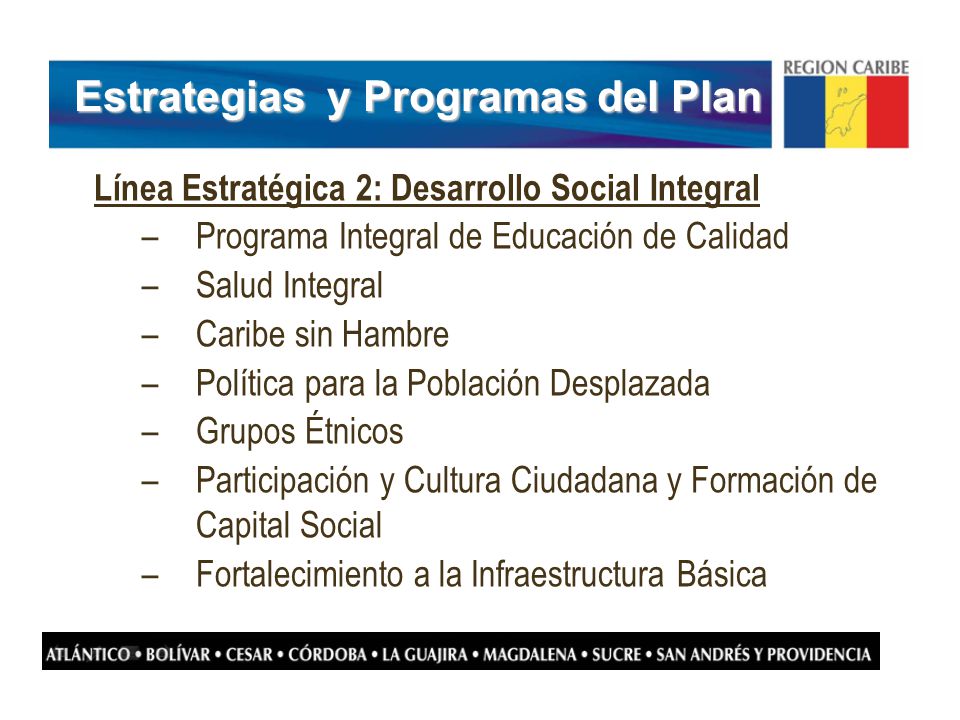 Estrategias y Programas del Plan

REGION CARIBE

Línea Estratégica 2: Desarrollo Social Integral

– Programa Integral de Educación de Calidad
– Salud Integral
– Caribe sin Hambre
– Política para la Población Desplazada
– Grupos Étnicos
– Participación y Cultura Ciudadana y Formación de Capital Social
– Fortalecimiento a la Infraestructura Básica

ATLÁNTICO • BOLÍVAR • CESAR • CÓRDOBA • LA GUAJIRA • MAGDALENA • SUCRE • SAN ANDRÉS Y PROVIDENCIA